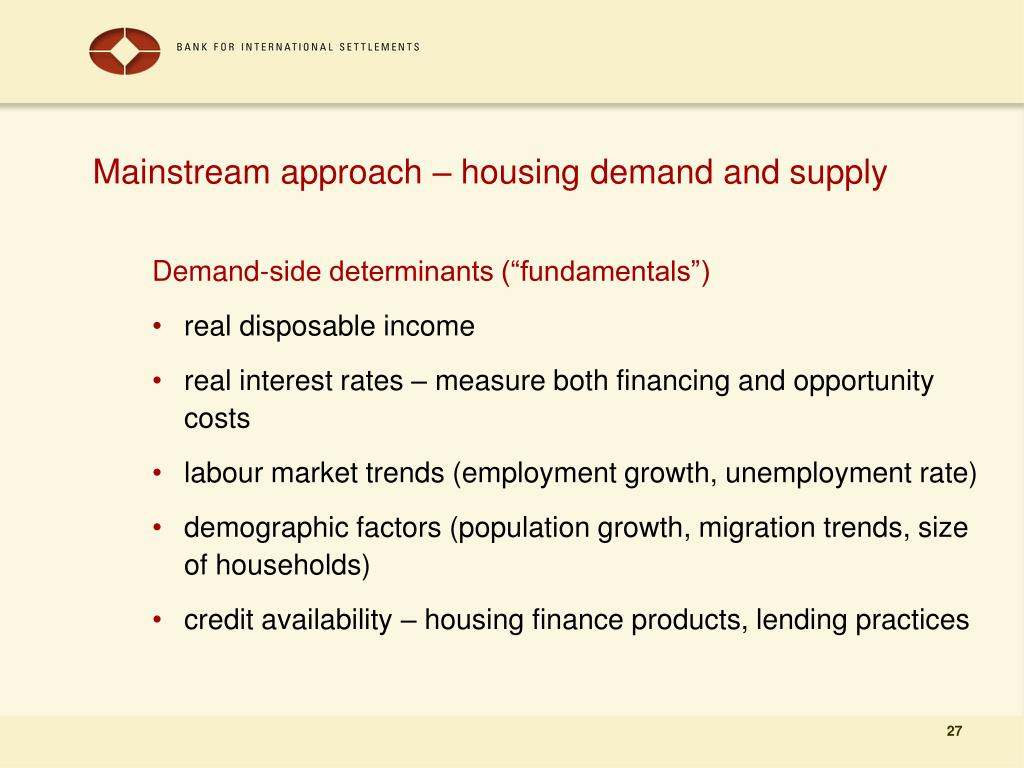 BANK FOR INTERNATIONAL SETTLEMENTS

Mainstream approach – housing demand and supply

Demand-side determinants (“fundamentals”)

• real disposable income

• real interest rates – measure both financing and opportunity costs

• labour market trends (employment growth, unemployment rate)

• demographic factors (population growth, migration trends, size of households)

• credit availability – housing finance products, lending practices

27